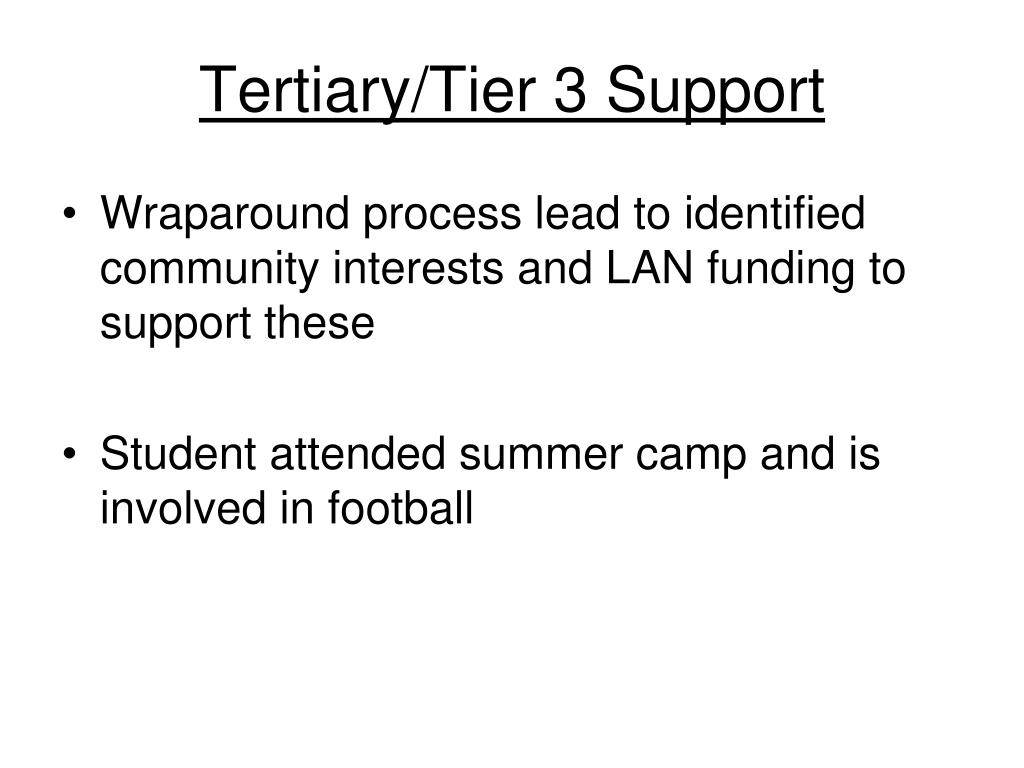 Tertiary/Tier 3 Support

• Wraparound process lead to identified community interests and LAN funding to support these

• Student attended summer camp and is involved in football